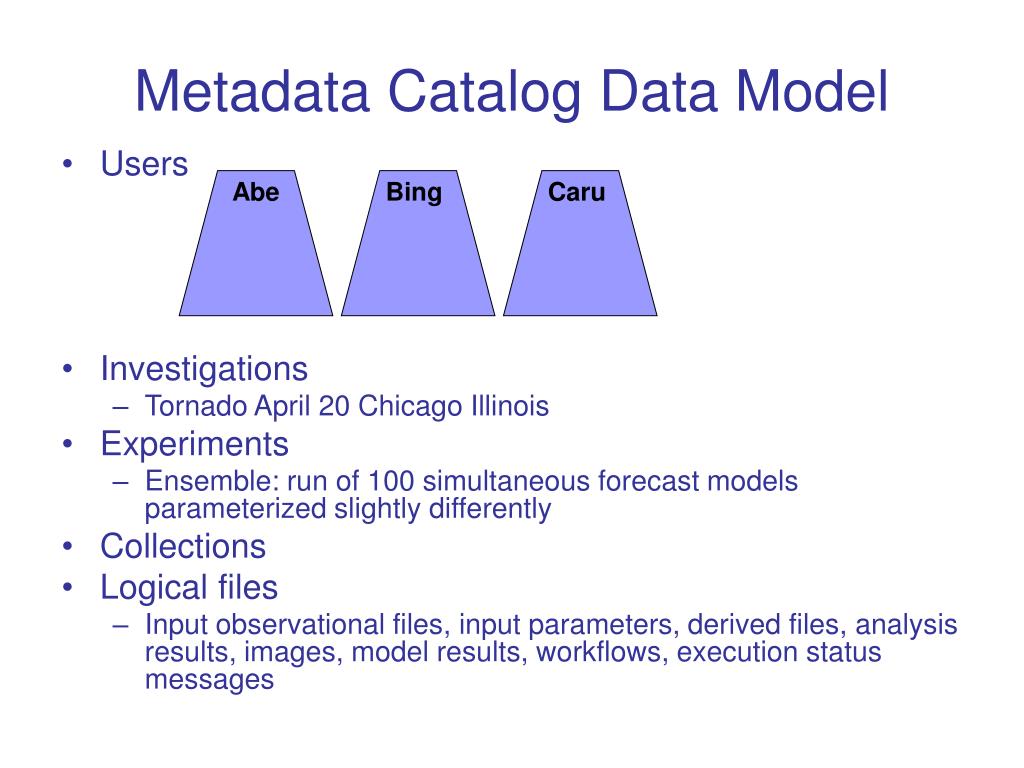 Metadata Catalog Data Model

• Users

Abe

Bing

Caru

• Investigations
– Tornado April 20 Chicago Illinois
• Experiments
– Ensemble: run of 100 simultaneous forecast models parameterized slightly differently
• Collections
• Logical files
– Input observational files, input parameters, derived files, analysis results, images, model results, workflows, execution status messages